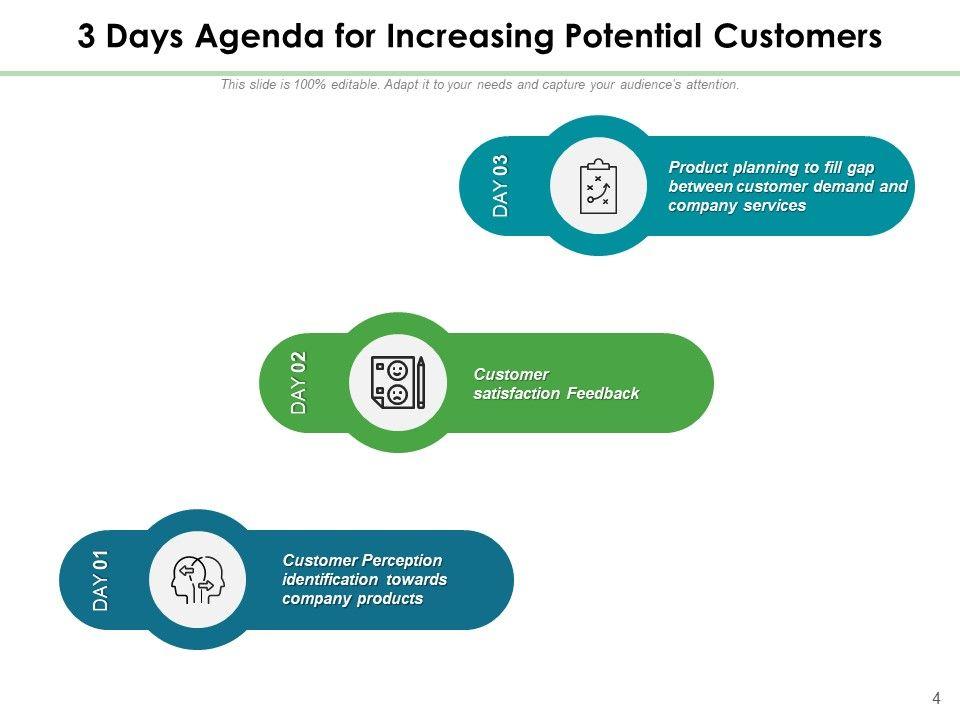 3 Days Agenda for Increasing Potential Customers

This slide is 100% editable. Adapt it to your needs and capture your audience's attention.

DAY 03

Product planning to fill gap between customer demand and company services

DAY 02

Customer satisfaction Feedback

DAY 01

Customer Perception identification towards company products

4